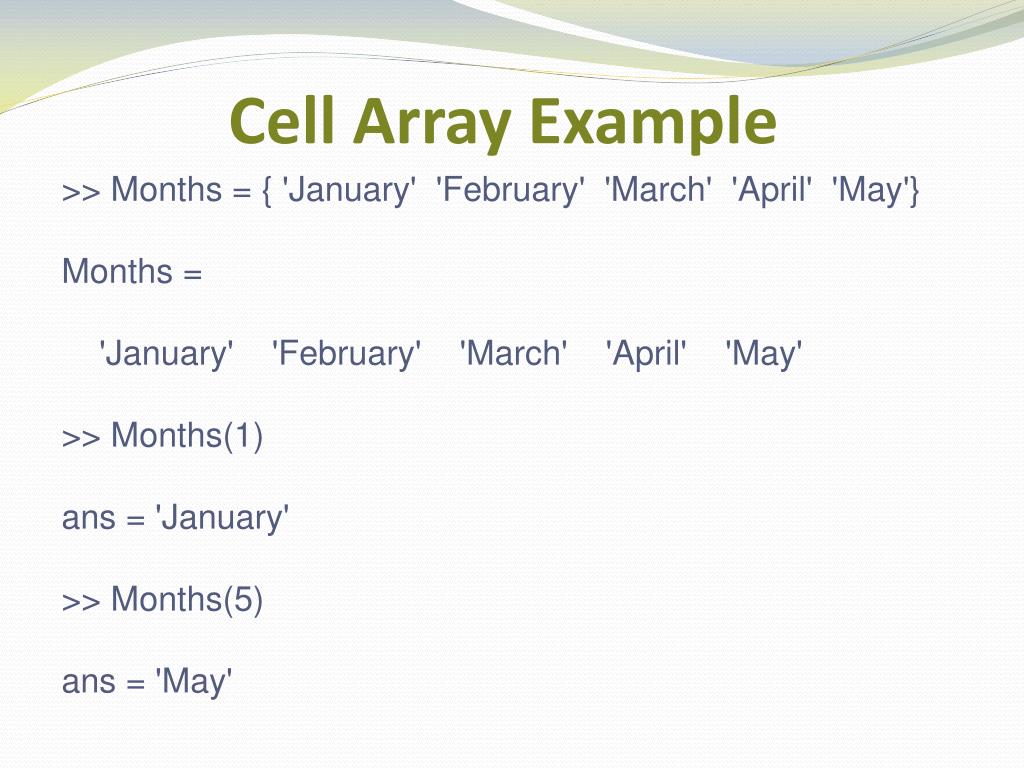 Cell Array Example

>> Months = { 'January'  'February'  'March'  'April'  'May'}

Months =

'January'    'February'    'March'    'April'    'May'

>> Months(1)

ans = 'January'

>> Months(5)

ans = 'May'